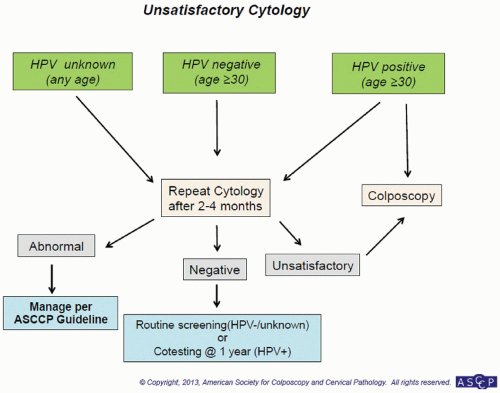 Unsatisfactory Cytology

HPV unknown (any age)

HPV negative (age ≥30)

HPV positive (age ≥30)

Repeat Cytology after 2-4 months

Colposcopy

Abnormal

Negative

Unsatisfactory

Manage per ASCCP Guideline

Routine screening(HPV-/unknown) or Cotesting @ 1 year (HPV+)

© Copyright, 2013, American Society for Colposcopy and Cervical Pathology. All rights reserved. ASCCP